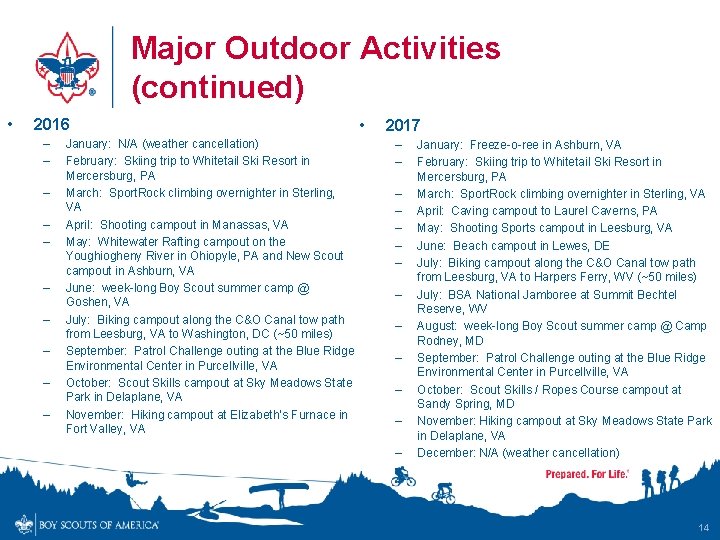 Major Outdoor Activities (continued)

• 2016
– January: N/A (weather cancellation)
– February: Skiing trip to Whitetail Ski Resort in Mercersburg, PA
– March: SportRock climbing overnighter in Sterling, VA
– April: Shooting campout in Manassas, VA
– May: Whitewater Rafting campout on the Youghiogheny River in Ohiopyle, PA and New Scout campout in Ashburn, VA
– June: week-long Boy Scout summer camp @ Goshen, VA
– July: Biking campout along the C&O Canal tow path from Leesburg, VA to Washington, DC (~50 miles)
– September: Patrol Challenge outing at the Blue Ridge Environmental Center in Purcellville, VA
– October: Scout Skills campout at Sky Meadows State Park in Delaplane, VA
– November: Hiking campout at Elizabeth's Furnace in Fort Valley, VA

• 2017
– January: Freeze-o-ree in Ashburn, VA
– February: Skiing trip to Whitetail Ski Resort in Mercersburg, PA
– March: SportRock climbing overnighter in Sterling, VA
– April: Caving campout to Laurel Caverns, PA
– May: Shooting Sports campout in Leesburg, VA
– June: Beach campout in Lewes, DE
– July: Biking campout along the C&O Canal tow path from Leesburg, VA to Harpers Ferry, WV (~50 miles)
– July: BSA National Jamboree at Summit Bechtel Reserve, WV
– August: week-long Boy Scout summer camp @ Camp Rodney, MD
– September: Patrol Challenge outing at the Blue Ridge Environmental Center in Purcellville, VA
– October: Scout Skills / Ropes Course campout at Sandy Spring, MD
– November: Hiking campout at Sky Meadows State Park in Delaplane, VA
– December: N/A (weather cancellation)

Prepared. For Life.®

BOY SCOUTS OF AMERICA®

14